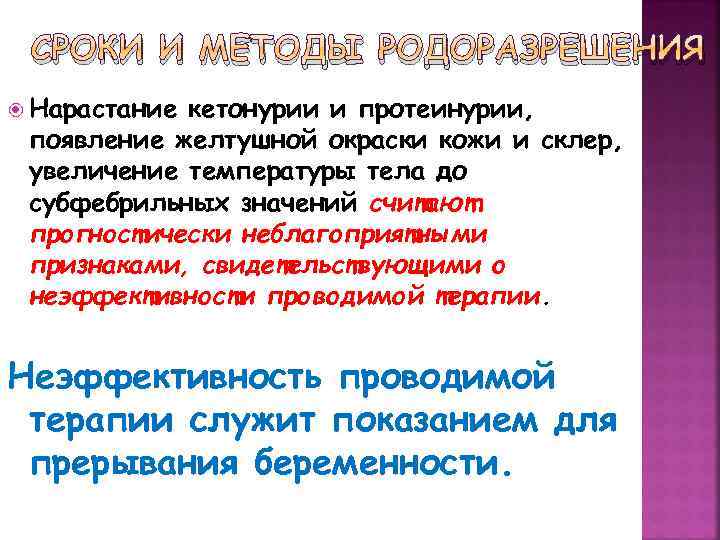 СРОКИ И МЕТОДЫ РОДОРАЗРЕШЕНИЯ

Нарастание кетонурии и протеинурии, появление желтушной окраски кожи и склер, увеличение температуры тела до субфебрильных значений считают прогностически неблагоприятными признаками, свидетельствующими о неэффективности проводимой терапии.

Неэффективность проводимой терапии служит показанием для прерывания беременности.